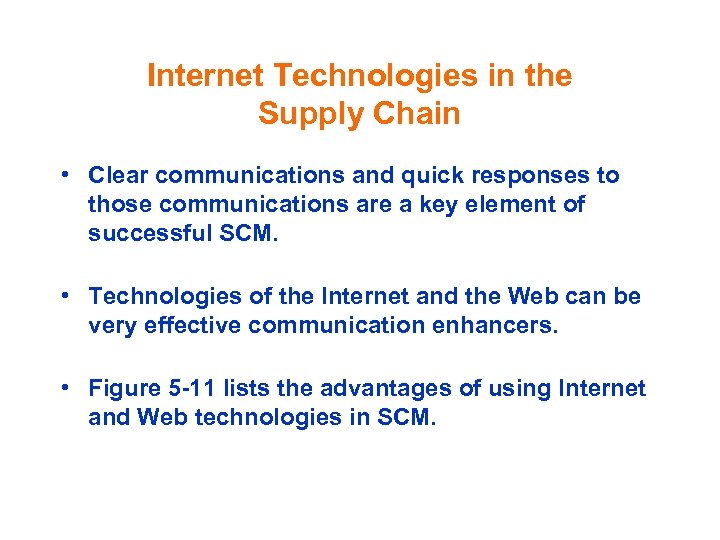 Internet Technologies in the Supply Chain

• Clear communications and quick responses to those communications are a key element of successful SCM.

• Technologies of the Internet and the Web can be very effective communication enhancers.

• Figure 5-11 lists the advantages of using Internet and Web technologies in SCM.